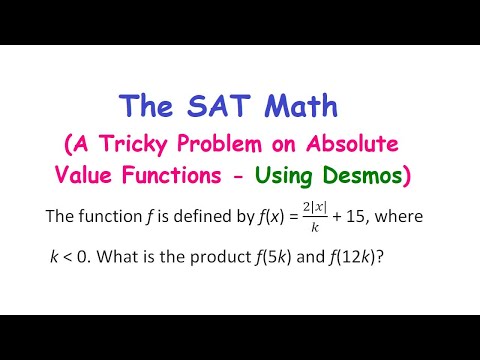 The SAT Math

(A Tricky Problem on Absolute Value Functions - Using Desmos)

The function $f$ is defined by $f(x) = \frac{2|x|}{k} + 15$, where $k < 0$. What is the product $f(5k)$ and $f(12k)$?